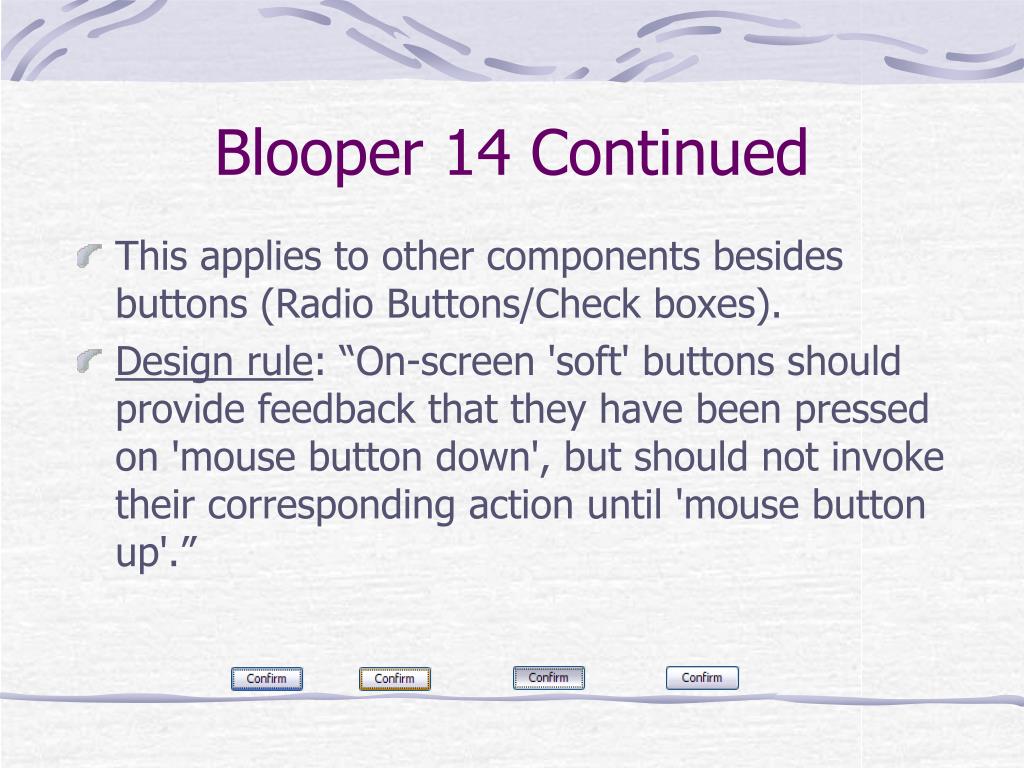 Blooper 14 Continued

This applies to other components besides buttons (Radio Buttons/Check boxes).

Design rule: “On-screen 'soft' buttons should provide feedback that they have been pressed on 'mouse button down', but should not invoke their corresponding action until 'mouse button up'.”

Confirm Confirm Confirm Confirm